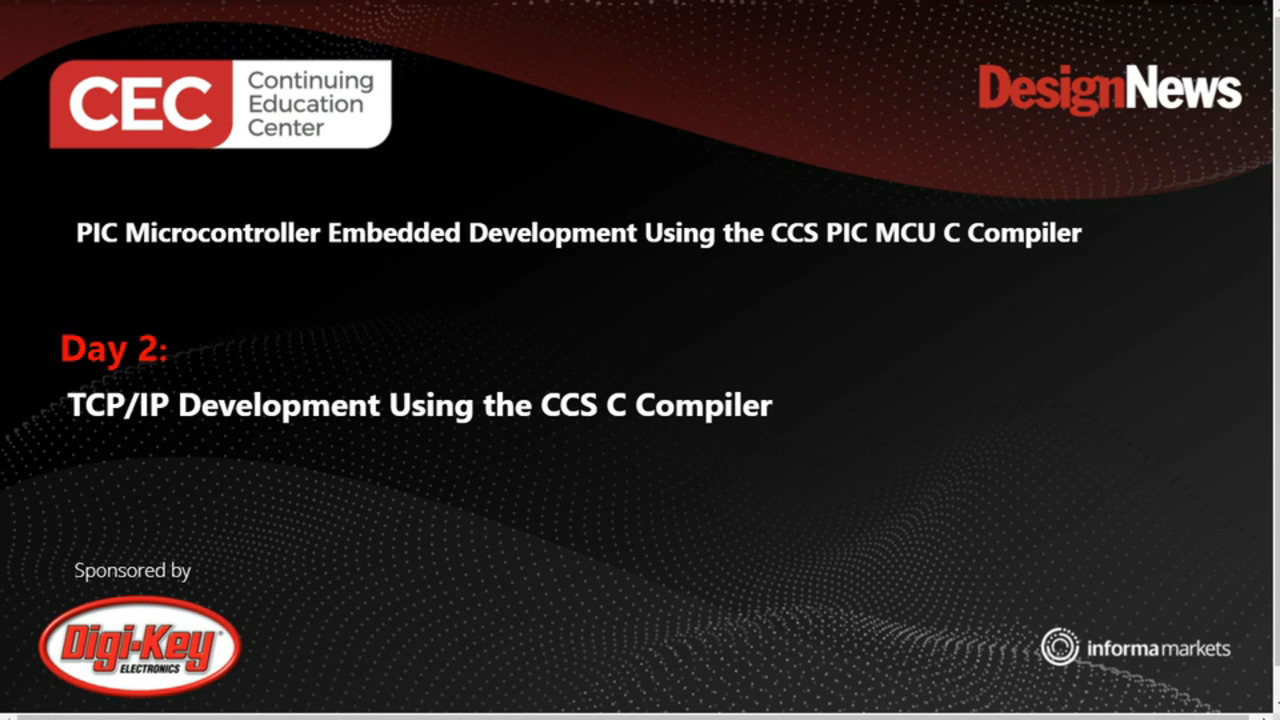 CEC Continuing Education Center

DesignNews

PIC Microcontroller Embedded Development Using the CCS PIC MCU C Compiler

Day 2:

TCP/IP Development Using the CCS C Compiler

Sponsored by

Digi-Key ELECTRONICS

informa markets